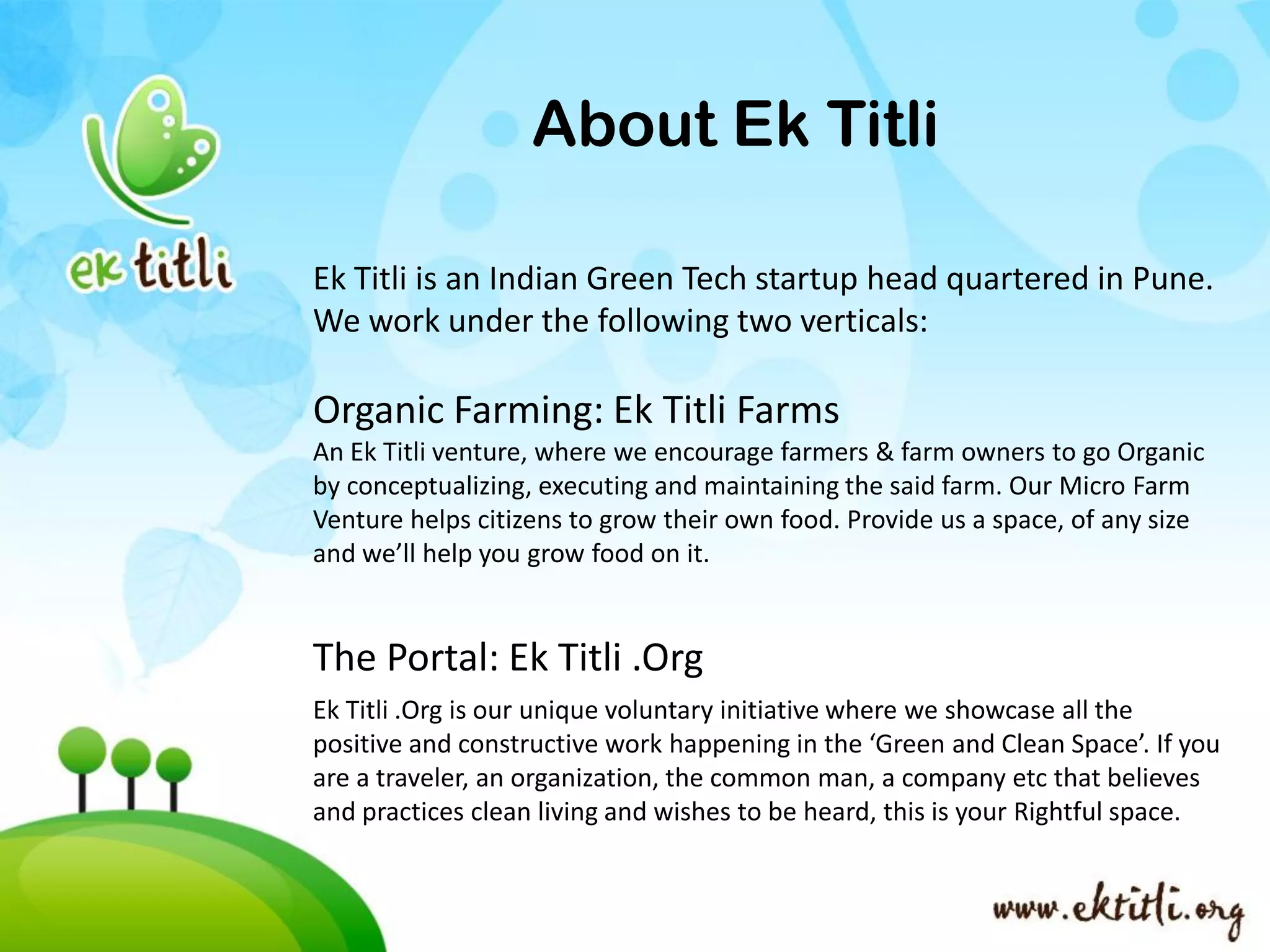 ek titli

About Ek Titli

Ek Titli is an Indian Green Tech startup head quartered in Pune. We work under the following two verticals:

Organic Farming: Ek Titli Farms

An Ek Titli venture, where we encourage farmers & farm owners to go Organic by conceptualizing, executing and maintaining the said farm. Our Micro Farm Venture helps citizens to grow their own food. Provide us a space, of any size and we'll help you grow food on it.

The Portal: Ek Titli .Org

Ek Titli .Org is our unique voluntary initiative where we showcase all the positive and constructive work happening in the 'Green and Clean Space'. If you are a traveler, an organization, the common man, a company etc that believes and practices clean living and wishes to be heard, this is your Rightful space.

www.ektitli.org